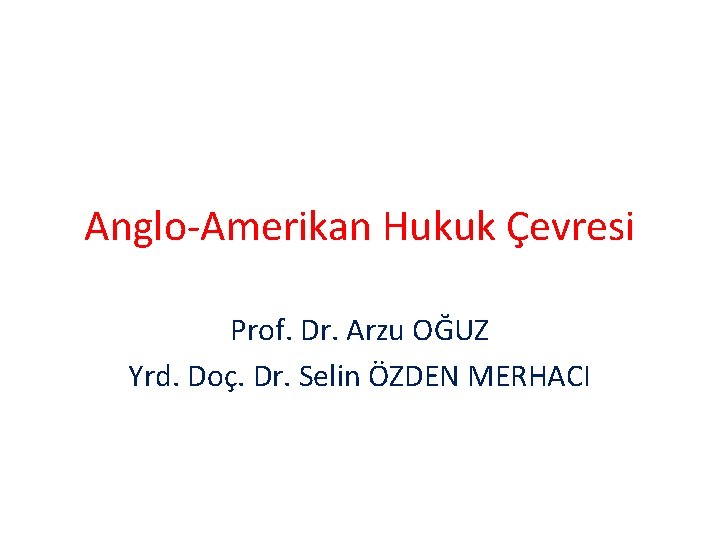 Anglo-Amerikan Hukuk Çevresi

Prof. Dr. Arzu OĞUZ

Yrd. Doç. Dr. Selin ÖZDEN MERHACI